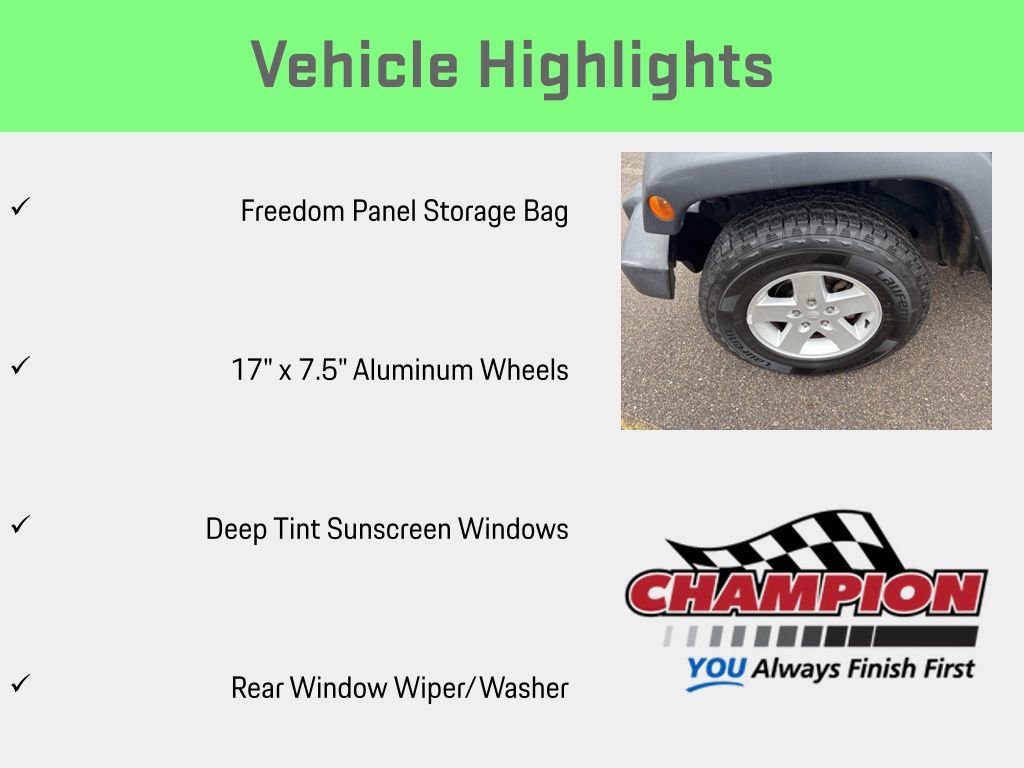 Vehicle Highlights

✓ Freedom Panel Storage Bag

✓ 17" x 7.5" Aluminum Wheels

✓ Deep Tint Sunscreen Windows

✓ Rear Window Wiper/Washer

Laufenn

CHAMPION
YOU Always Finish First